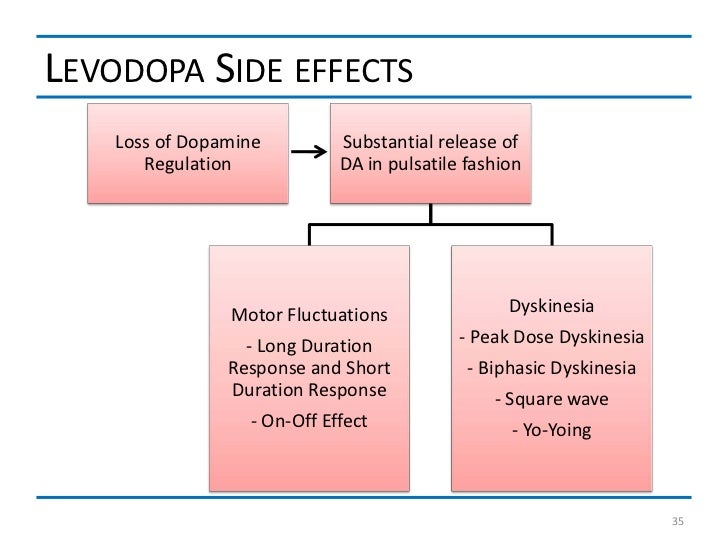 LEVODOPA SIDE EFFECTS

Loss of Dopamine Regulation

Substantial release of DA in pulsatile fashion

Motor Fluctuations

- Long Duration Response and Short Duration Response

- On-Off Effect

Dyskinesia

- Peak Dose Dyskinesia

- Biphasic Dyskinesia

- Square wave

- Yo-Yoing

35